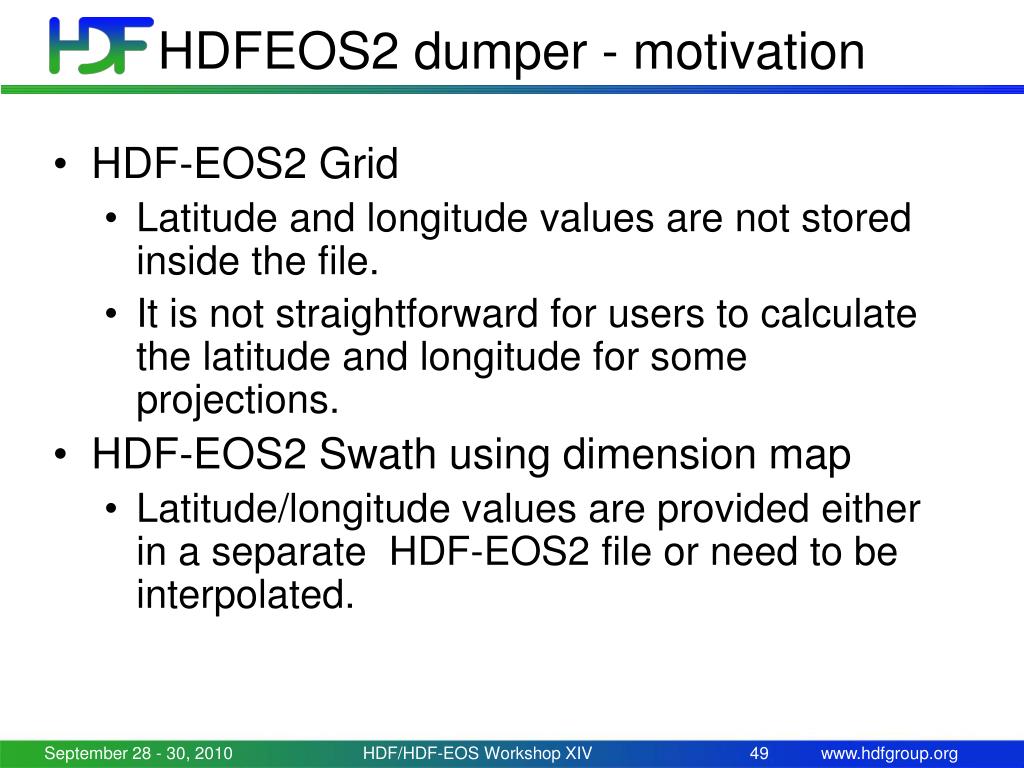 HDF HDFEOS2 dumper - motivation

• HDF-EOS2 Grid
  • Latitude and longitude values are not stored inside the file.
  • It is not straightforward for users to calculate the latitude and longitude for some projections.
• HDF-EOS2 Swath using dimension map
  • Latitude/longitude values are provided either in a separate HDF-EOS2 file or need to be interpolated.

September 28 - 30, 2010 HDF/HDF-EOS Workshop XIV 49 www.hdfgroup.org